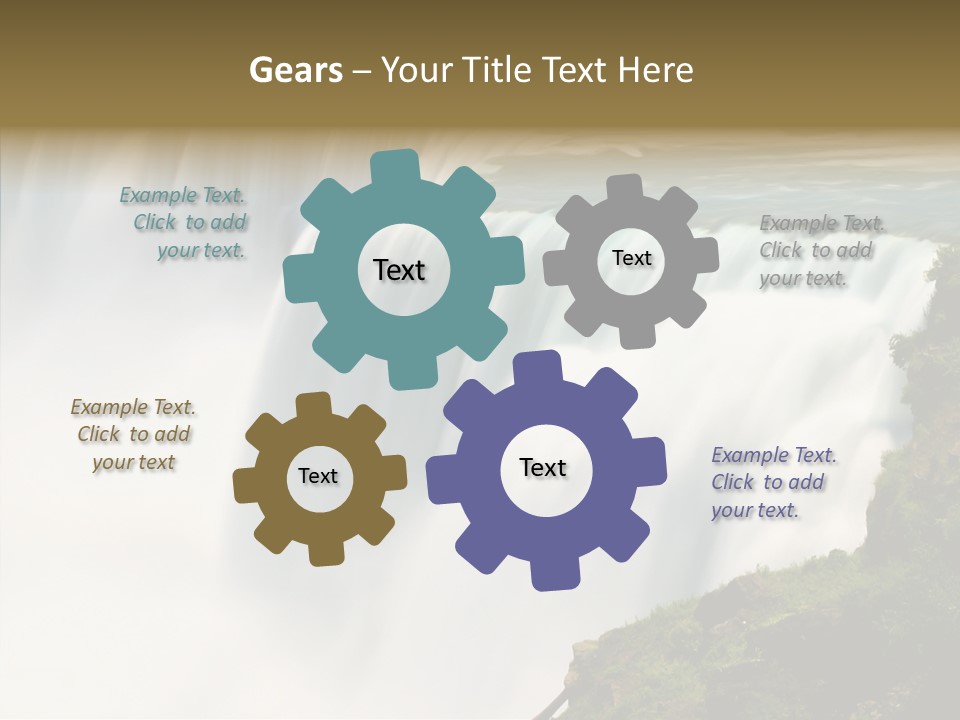 Gears – Your Title Text Here

Example Text. Click to add your text.

Text

Text

Example Text. Click to add your text.

Example Text. Click to add your text

Text

Text

Example Text. Click to add your text.